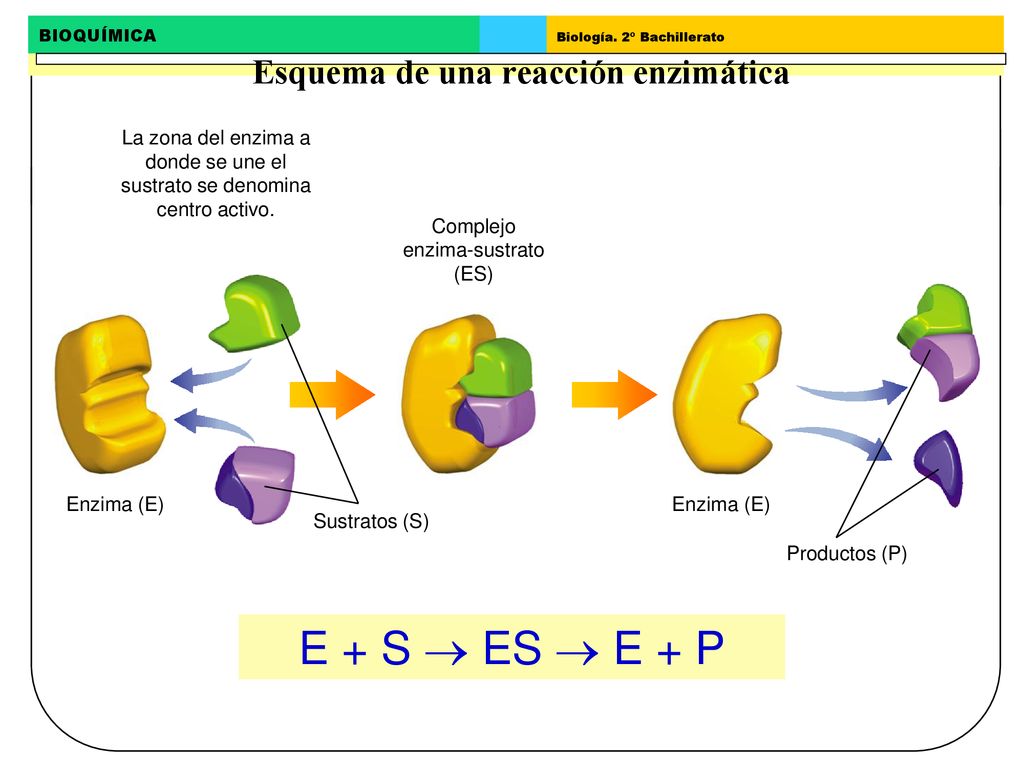 BIOQUÍMICA

Biología. 2º Bachillerato

Esquema de una reacción enzimática

La zona del enzima a donde se une el sustrato se denomina centro activo.

Complejo enzima-sustrato (ES)

Enzima (E)

Sustratos (S)

Enzima (E)

Productos (P)

$E + S \rightarrow ES \rightarrow E + P$